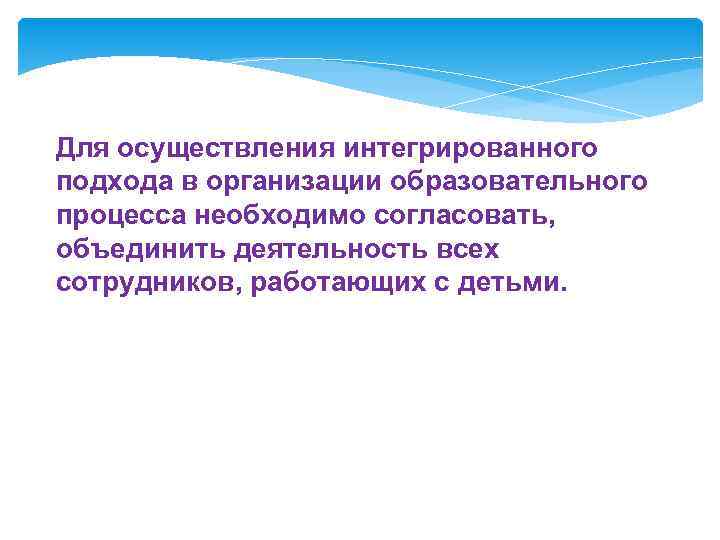 Для осуществления интегрированного подхода в организации образовательного процесса необходимо согласовать, объединить деятельность всех сотрудников, работающих с детьми.